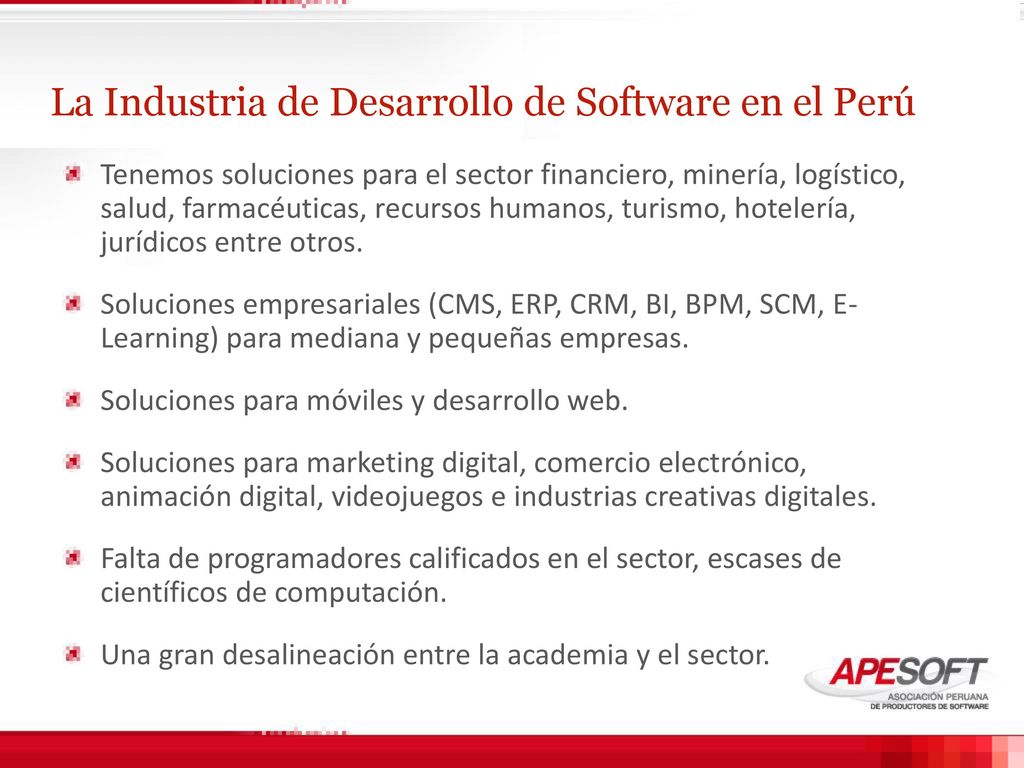 La Industria de Desarrollo de Software en el Perú

Tenemos soluciones para el sector financiero, minería, logístico, salud, farmacéuticas, recursos humanos, turismo, hotelería, jurídicos entre otros.

Soluciones empresariales (CMS, ERP, CRM, BI, BPM, SCM, E-Learning) para mediana y pequeñas empresas.

Soluciones para móviles y desarrollo web.

Soluciones para marketing digital, comercio electrónico, animación digital, videojuegos e industrias creativas digitales.

Falta de programadores calificados en el sector, escases de científicos de computación.

Una gran desalineación entre la academia y el sector.

APESOFT
ASOCIACIÓN PERUANA DE PRODUCTORES DE SOFTWARE